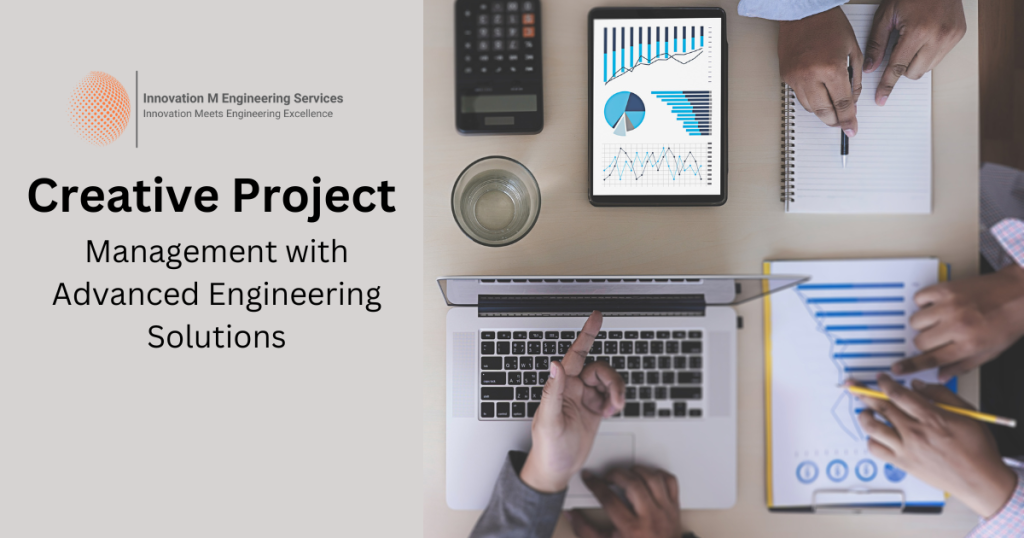 Innovation M Engineering Services
Innovation Meets Engineering Excellence

Creative Project
Management with Advanced Engineering Solutions